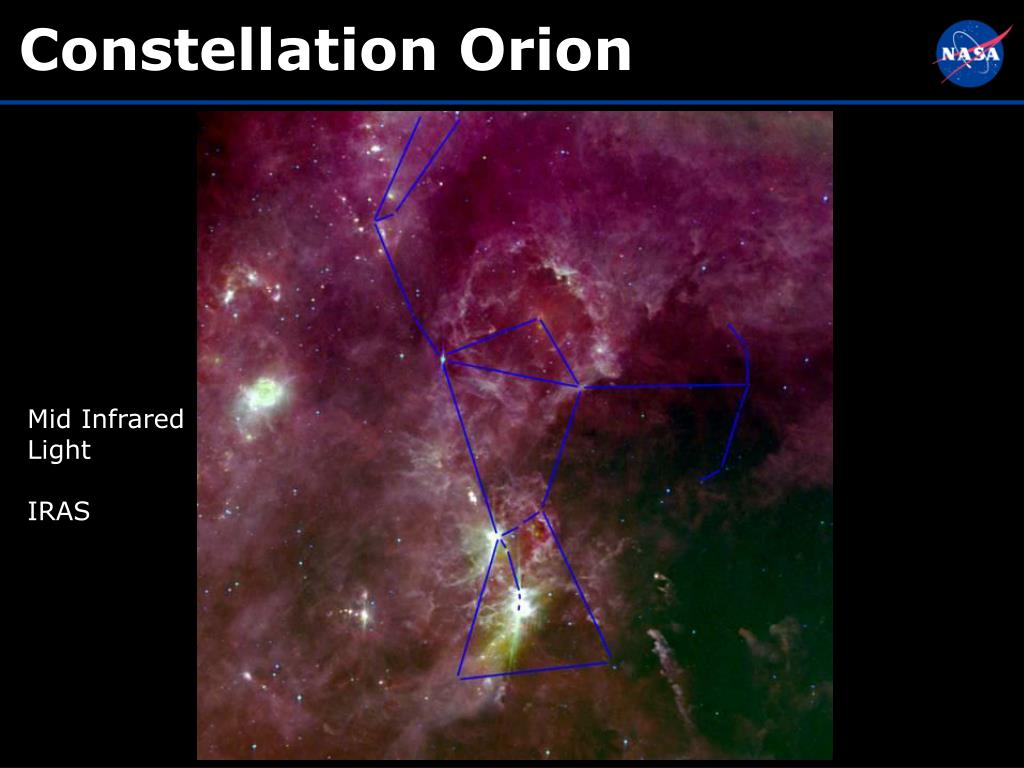 Constellation Orion

NASA

Mid Infrared Light

IRAS